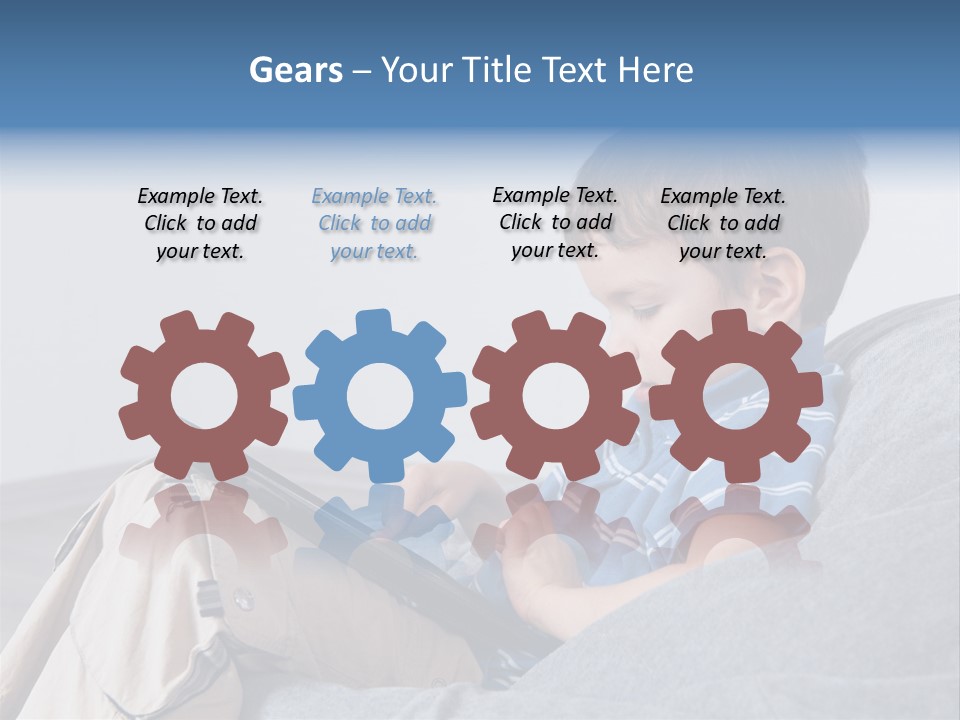 Gears – Your Title Text Here

Example Text. Click to add your text.

Example Text. Click to add your text.

Example Text. Click to add your text.

Example Text. Click to add your text.